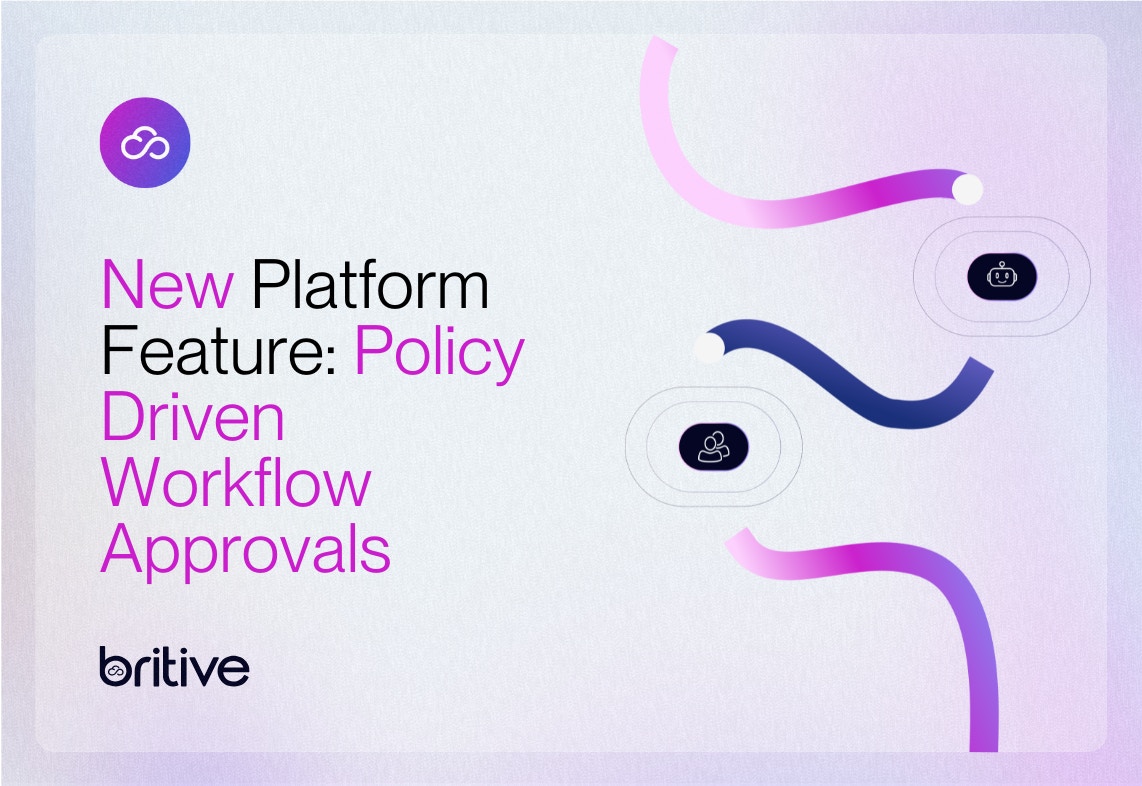 New Platform Feature: Policy Driven Workflow Approvals

britive